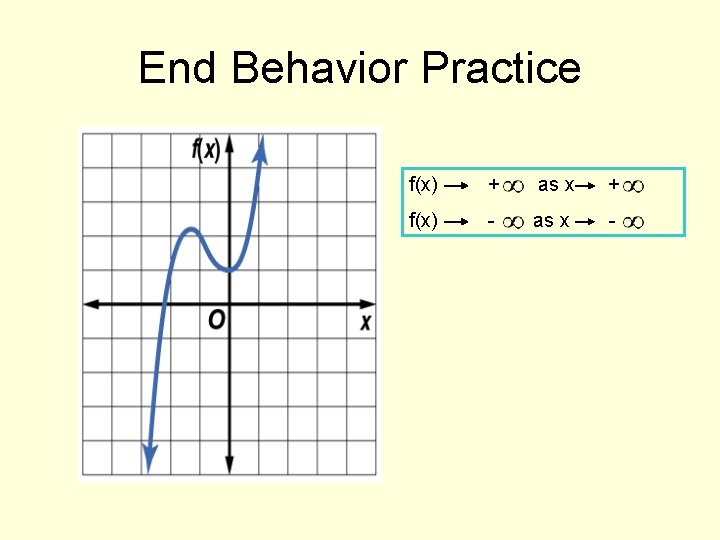 End Behavior Practice

$f(x)$

$O$

$x$

$f(x) \rightarrow +\infty$ as $x \rightarrow +\infty$

$f(x) \rightarrow -\infty$ as $x \rightarrow -\infty$